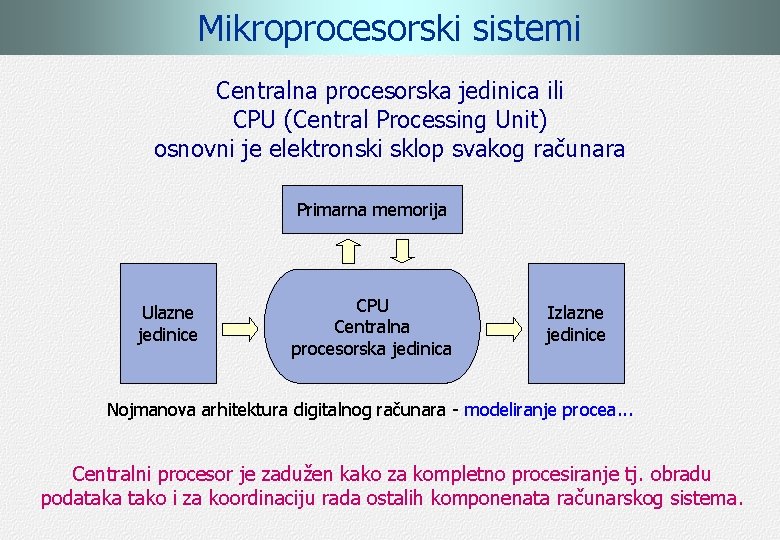 Mikroprocesorski sistemi

Centralna procesorska jedinica ili
CPU (Central Processing Unit)
osnovni je elektronski sklop svakog računara

Primarna memorija

Ulazne
jedinice

CPU
Centralna
procesorska jedinica

Izlazne
jedinice

Nojmanova arhitektura digitalnog računara - modeliranje procea...

Centralni procesor je zadužen kako za kompletno procesiranje tj. obradu podataka tako i za koordinaciju rada ostalih komponenata računarskog sistema.